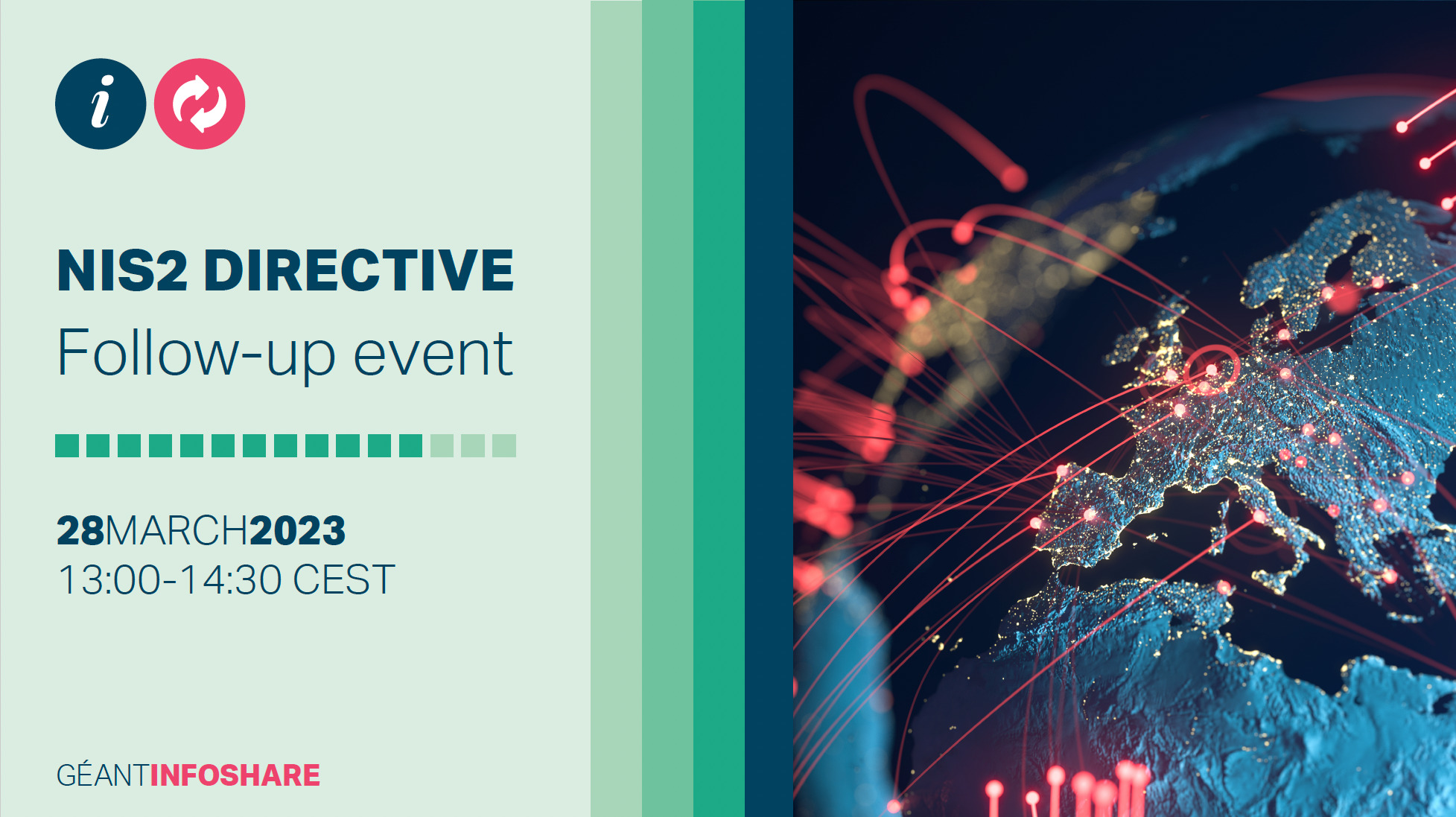 i

NIS2 DIRECTIVE
Follow-up event

28MARCH2023
13:00-14:30 CEST

GÉANTINFOSHARE